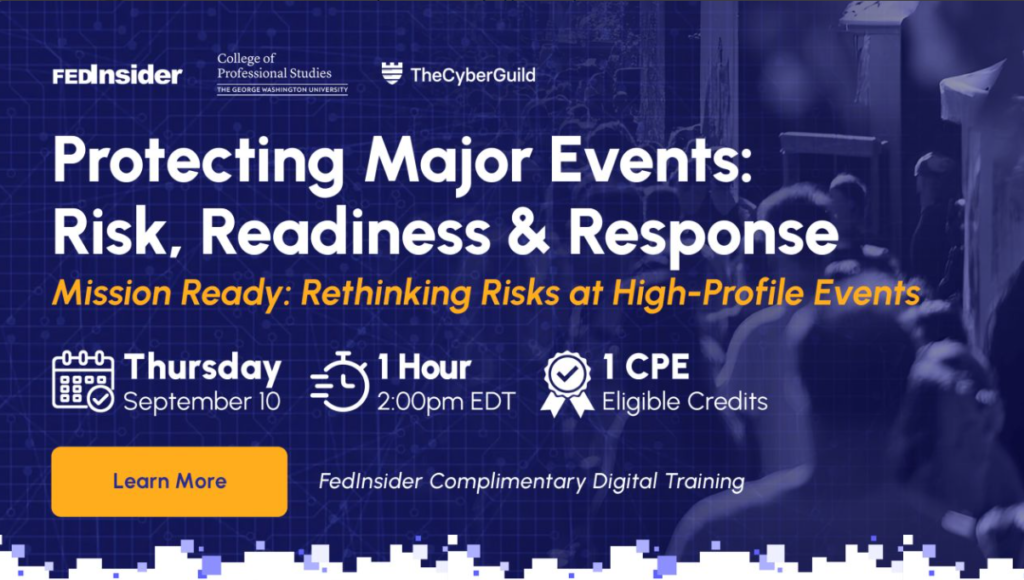 FEDInsider

College of Professional Studies
THE GEORGE WASHINGTON UNIVERSITY

TheCyberGuild

Protecting Major Events: Risk, Readiness & Response

Mission Ready: Rethinking Risks at High-Profile Events

Thursday
September 10

1 Hour
2:00pm EDT

1 CPE
Eligible Credits

Learn More

FedInsider Complimentary Digital Training